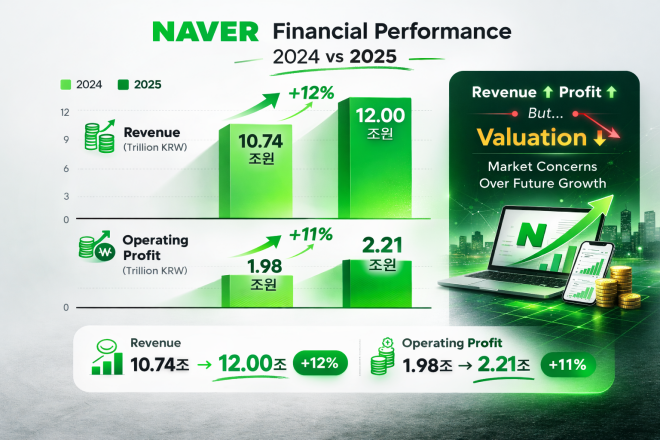 NAVER Financial Performance
2024 vs 2025

2024 2025

12
9
6
3
0

Revenue
(Trillion KRW)

+12%

10.74 조원

12.00 조원

Operating Profit
(Trillion KRW)

0

+11%

1.98 조원

2.21 조원

Revenue ↑ Profit ↑
But...
Valuation ↓
Market Concerns Over Future Growth

N

Revenue
10.74조 → 12.00조 +12%

Operating Profit
1.98조 → 2.21조 +11%